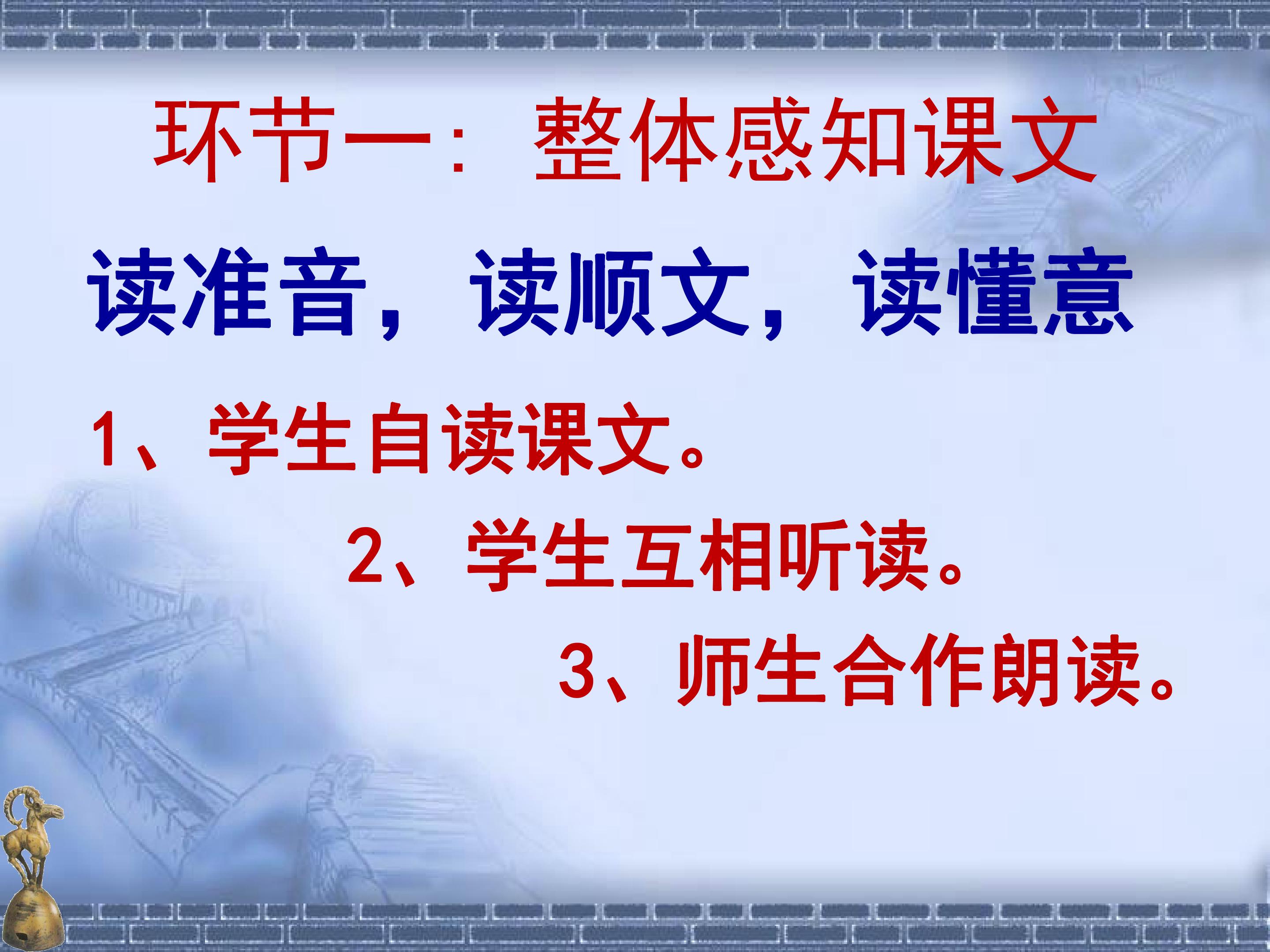 环节一：整体感知课文

读准音，读顺文，读懂意

1、学生自读课文。

2、学生互相听读。

3、师生合作朗读。